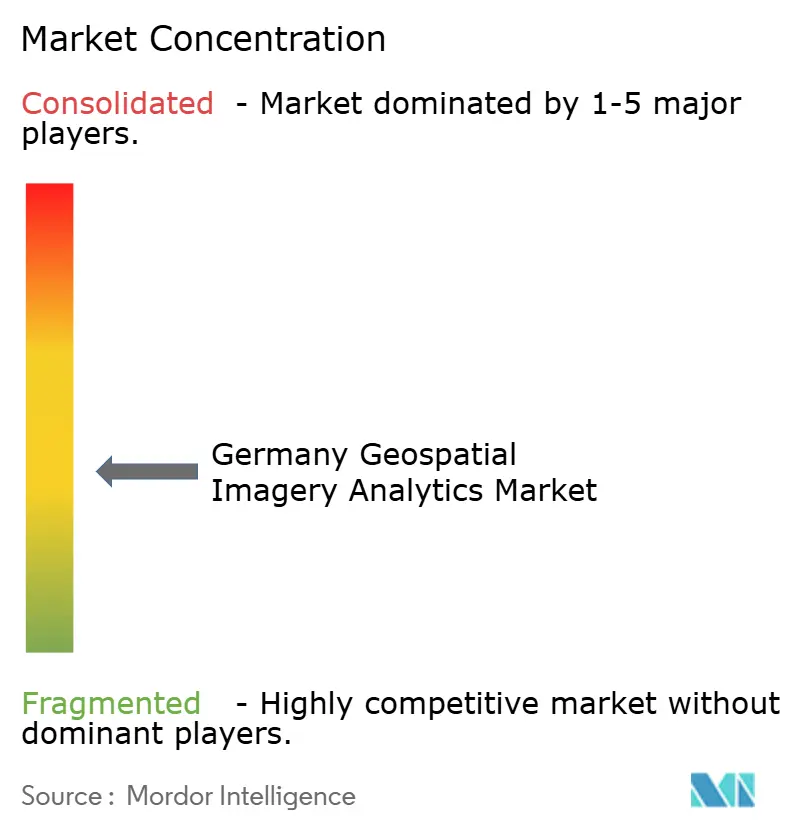 Market Concentration

Consolidated - Market dominated by 1-5 major players.

Germany Geospatial Imagery Analytics Market

Fragmented - Highly competitive market without dominant players.

Source : Mordor Intelligence